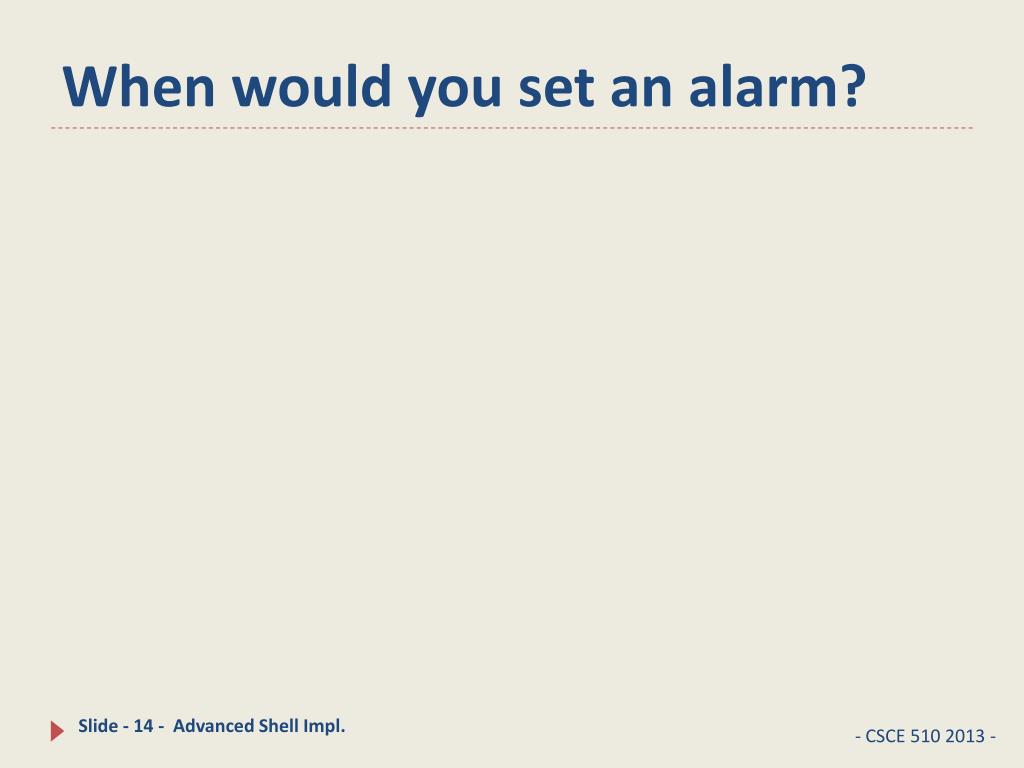 When would you set an alarm?

Slide - 14 - Advanced Shell Impl.

- CSCE 510 2013 -